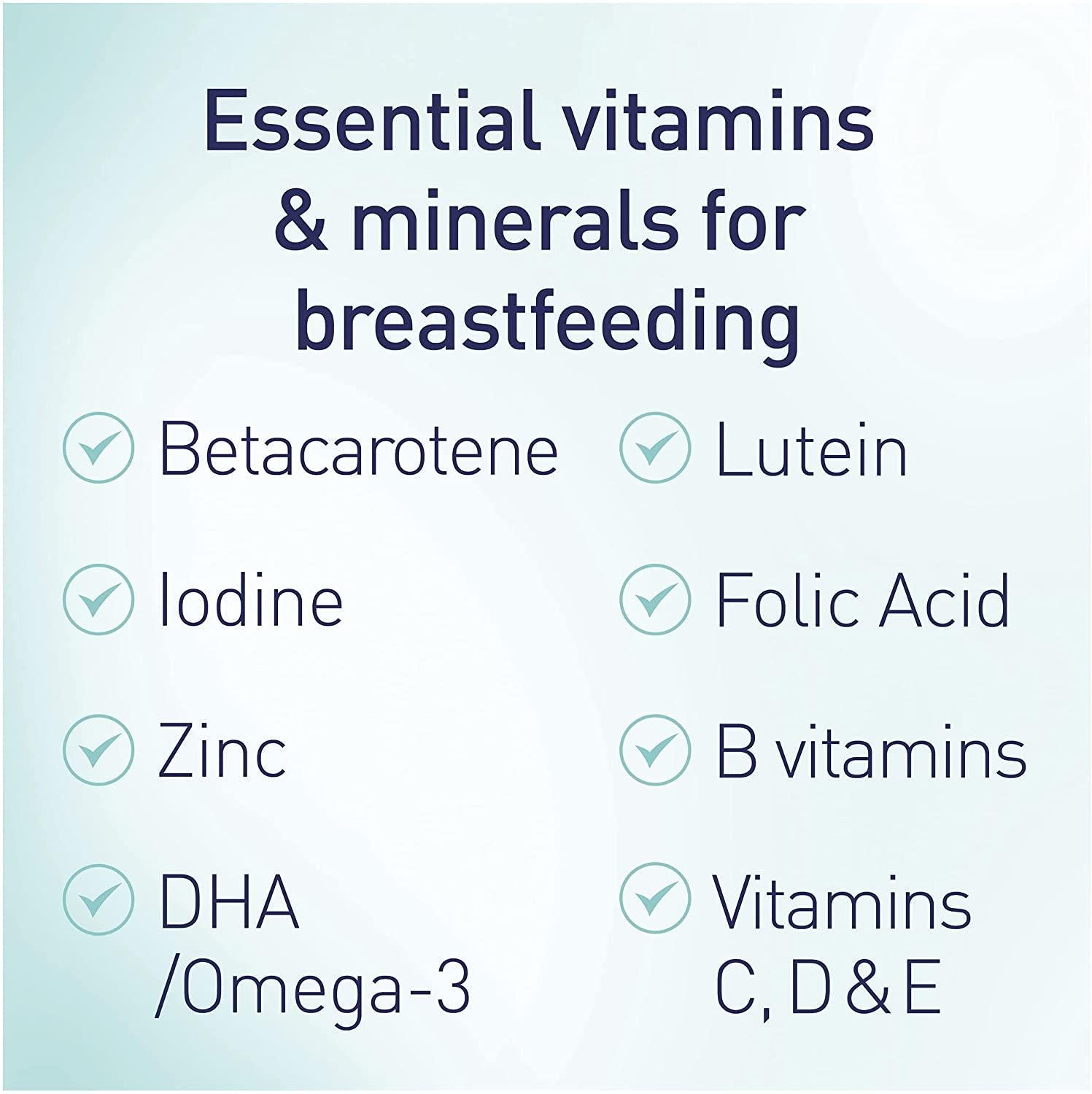 Essential vitamins & minerals for breastfeeding

Betacarotene

Iodine

Zinc

DHA /Omega-3

Lutein

Folic Acid

B vitamins

Vitamins C, D & E